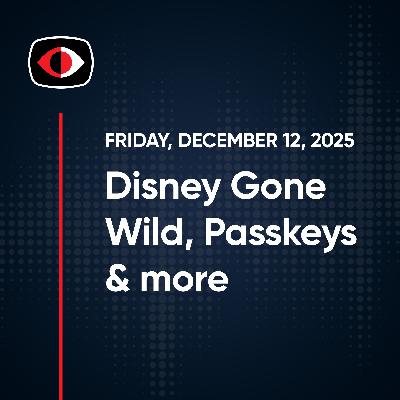 FRIDAY, DECEMBER 12, 2025

Disney Gone Wild, Passkeys & more